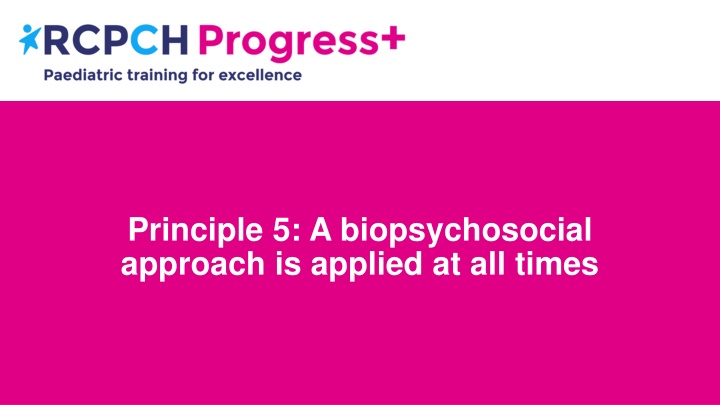 RCPCH Progress+
Paediatric training for excellence

Principle 5: A biopsychosocial approach is applied at all times